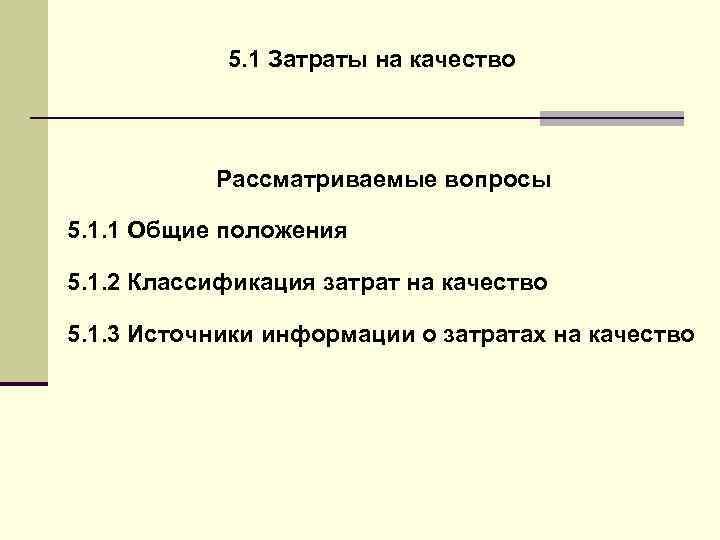 5.1 Затраты на качество

Рассматриваемые вопросы

5.1.1 Общие положения

5.1.2 Классификация затрат на качество

5.1.3 Источники информации о затратах на качество